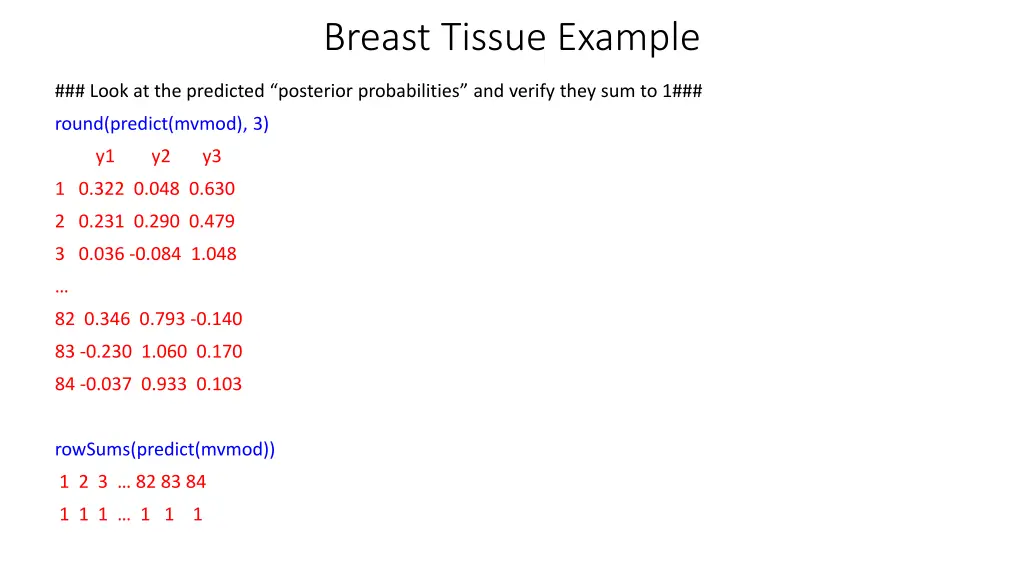 Breast Tissue Example

### Look at the predicted “posterior probabilities” and verify they sum to 1###

round(predict(mvmod), 3)

y1 y2 y3
1 0.322 0.048 0.630
2 0.231 0.290 0.479
3 0.036 -0.084 1.048
…
82 0.346 0.793 -0.140
83 -0.230 1.060 0.170
84 -0.037 0.933 0.103

rowSums(predict(mvmod))
1 2 3 … 82 83 84
1 1 1 … 1 1 1